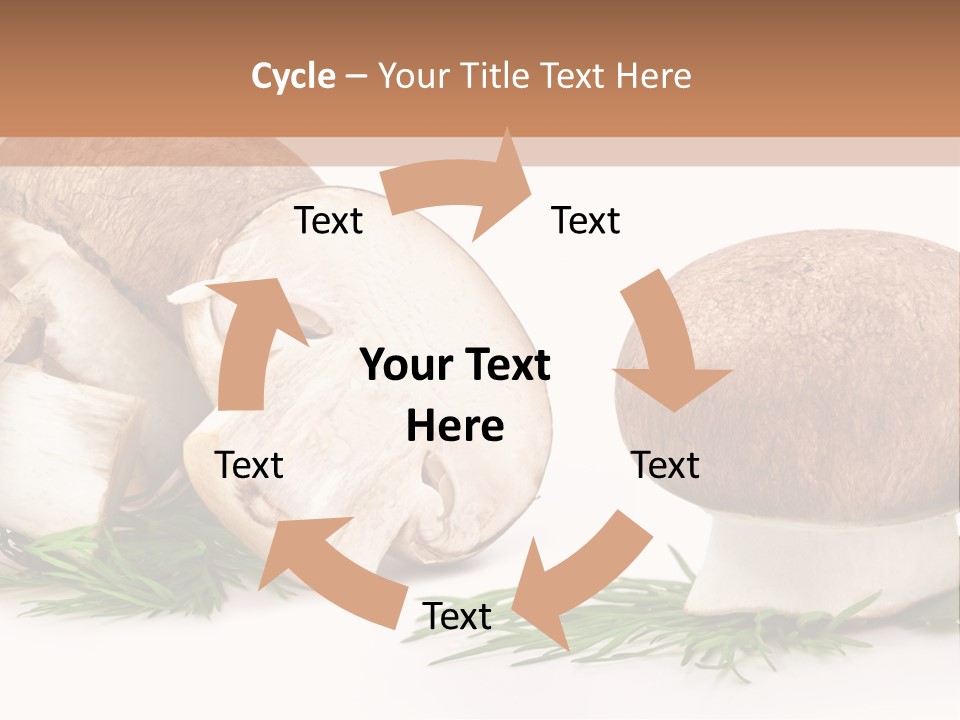 Cycle – Your Title Text Here

Text

Text

Your Text Here

Text

Text

Text